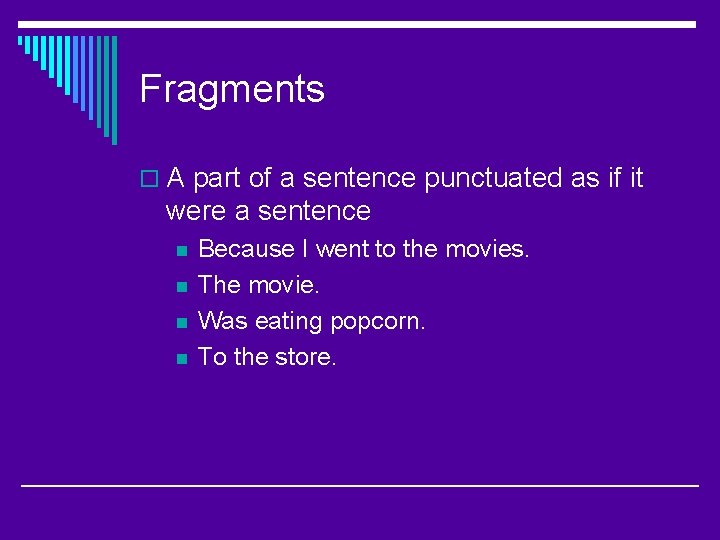 Fragments

A part of a sentence punctuated as if it were a sentence

Because I went to the movies.

The movie.

Was eating popcorn.

To the store.